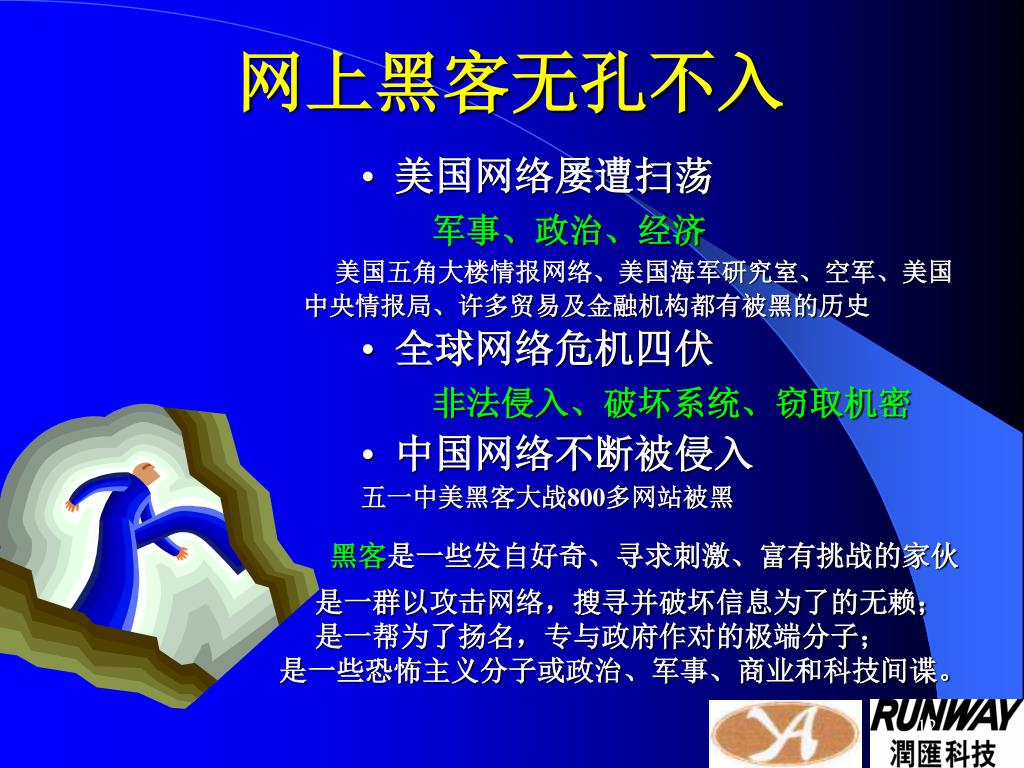 网上黑客无孔不入

• 美国网络屡遭扫荡

军事、政治、经济

美国五角大楼情报网络、美国海军研究室、空军、美国中央情报局、许多贸易及金融机构都有被黑的历史

• 全球网络危机四伏

非法侵入、破坏系统、窃取机密

• 中国网络不断被侵入

五一中美黑客大战800多网站被黑

黑客是一些发自好奇、寻求刺激、富有挑战的家伙

是一群以攻击网络，搜寻并破坏信息为了的无赖；

是一帮为了扬名，专与政府作对的极端分子；

是一些恐怖主义分子或政治、军事、商业和科技间谍。

RUNWAY
潤匯科技